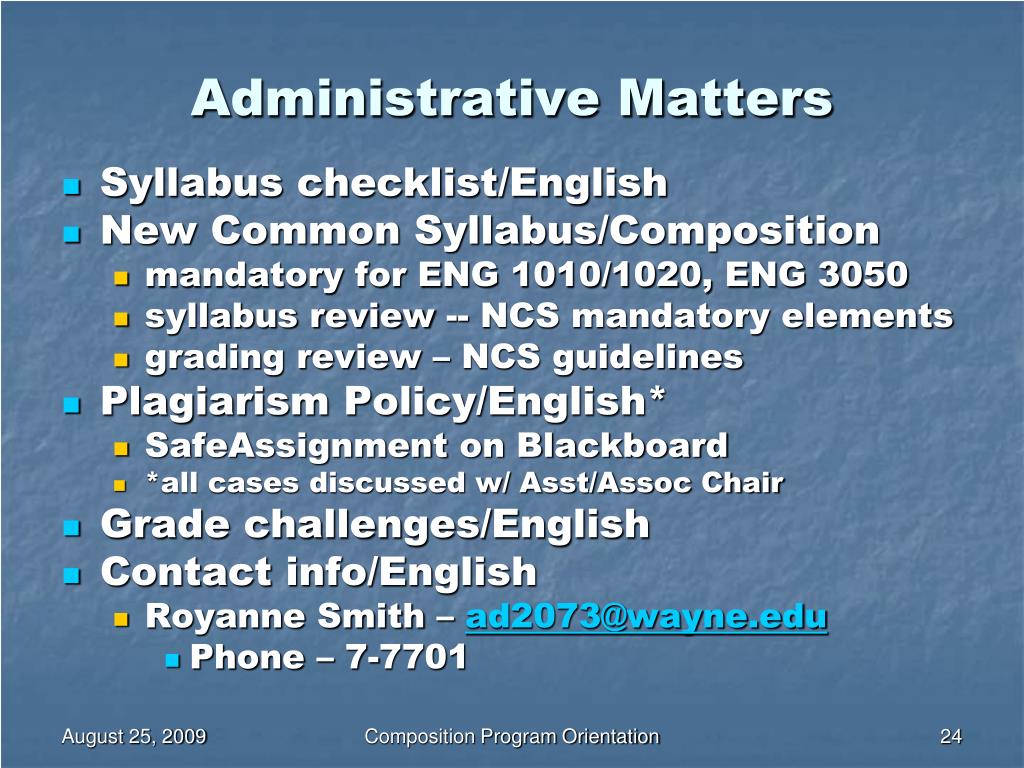 Administrative Matters

Syllabus checklist/English

New Common Syllabus/Composition

mandatory for ENG 1010/1020, ENG 3050

syllabus review -- NCS mandatory elements

grading review – NCS guidelines

Plagiarism Policy/English*

SafeAssignment on Blackboard

*all cases discussed w/ Asst/Assoc Chair

Grade challenges/English

Contact info/English

Royanne Smith – ad2073@wayne.edu

Phone – 7-7701

August 25, 2009

Composition Program Orientation

24